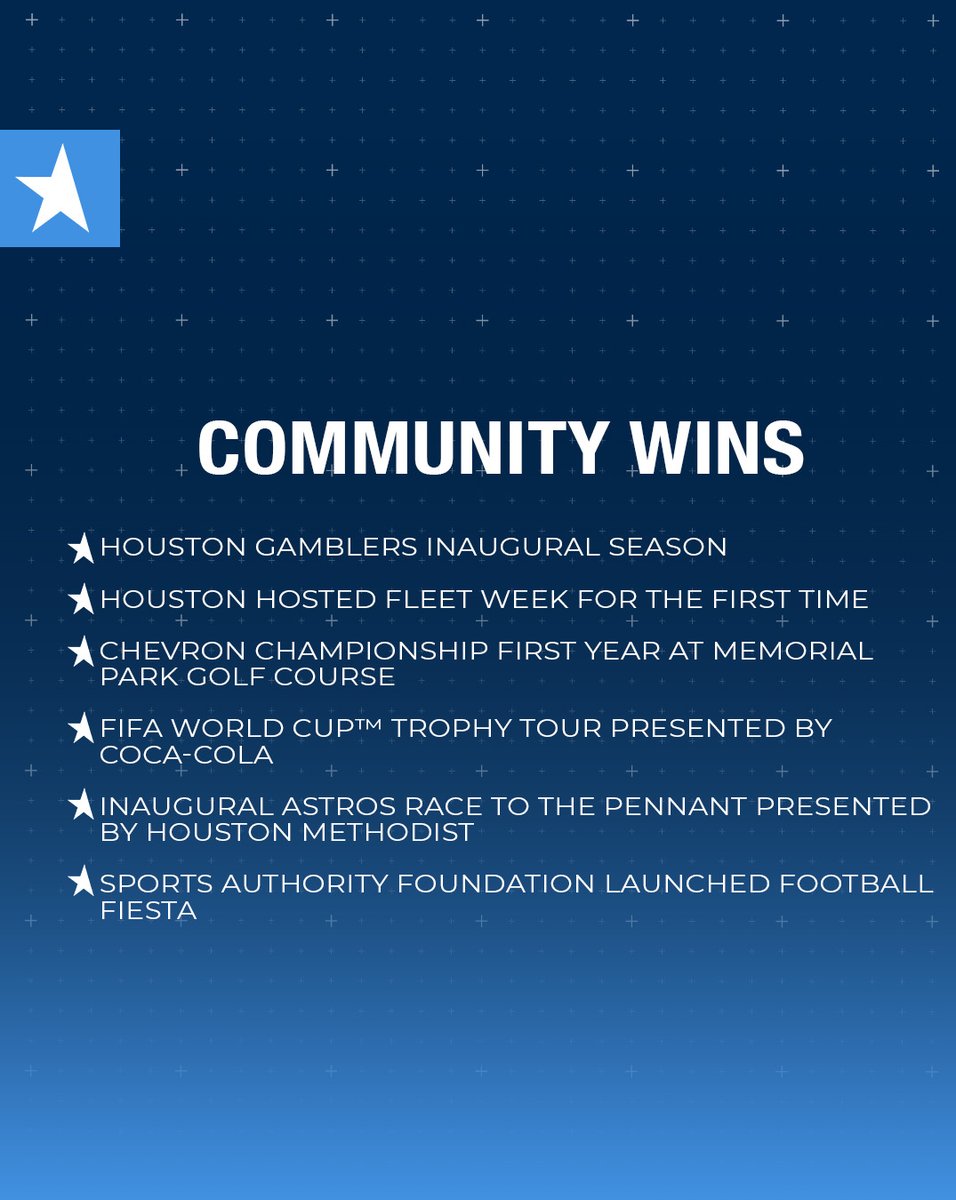 COMMUNITY WINS

HOUSTON GAMBLERS INAUGURAL SEASON

HOUSTON HOSTED FLEET WEEK FOR THE FIRST TIME

CHEVRON CHAMPIONSHIP FIRST YEAR AT MEMORIAL PARK GOLF COURSE

FIFA WORLD CUP™ TROPHY TOUR PRESENTED BY COCA-COLA

INAUGURAL ASTROS RACE TO THE PENNANT PRESENTED BY HOUSTON METHODIST

SPORTS AUTHORITY FOUNDATION LAUNCHED FOOTBALL FIESTA